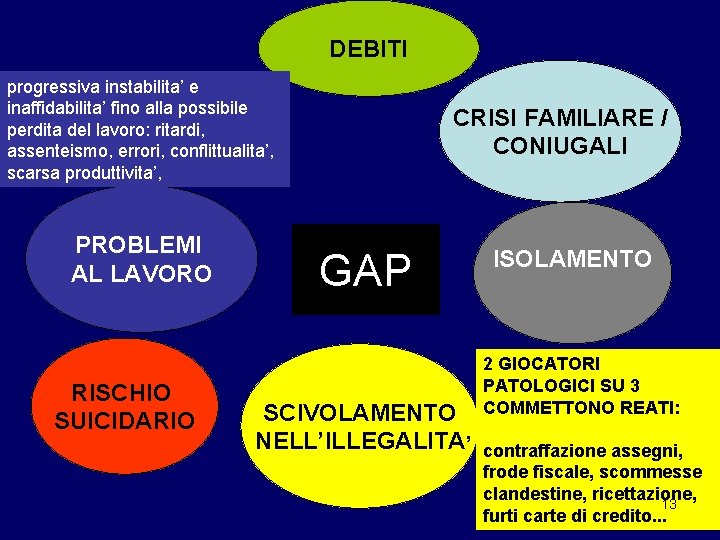 DEBITI

progressiva instabilita' e inaffidabilita' fino alla possibile perdita del lavoro: ritardi, assenteismo, errori, conflittualita', scarsa produttivita',

CRISI FAMILIARE / CONIUGALI

PROBLEMI AL LAVORO

GAP

ISOLAMENTO

RISCHIO SUICIDARIO

SCIVOLAMENTO NELL'ILLEGALITA'

2 GIOCATORI PATOLOGICI SU 3 COMMETTONO REATI:

contraffazione assegni, frode fiscale, scommesse clandestine, ricettazione, furti carte di credito...

13